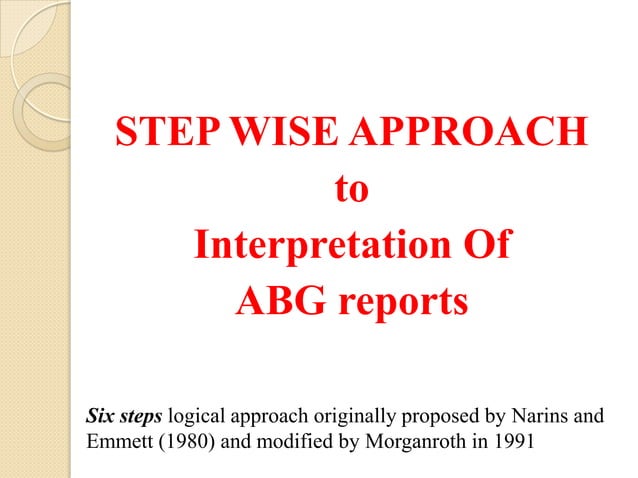 STEP WISE APPROACH
to
Interpretation Of
ABG reports

Six steps logical approach originally proposed by Narins and Emmett (1980) and modified by Morganroth in 1991